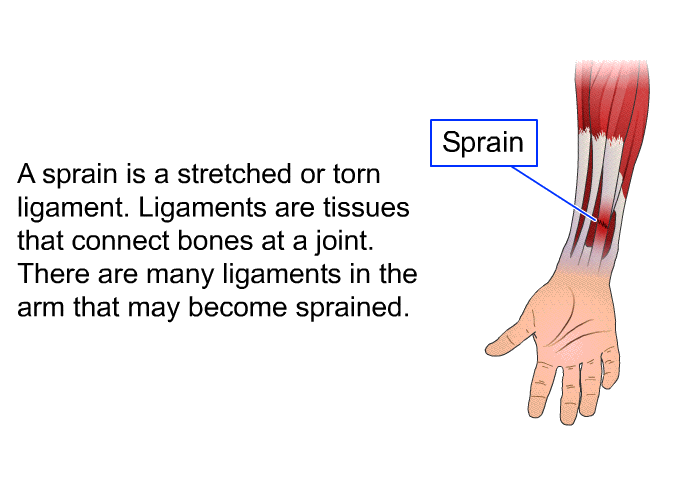 A sprain is a stretched or torn ligament. Ligaments are tissues that connect bones at a joint. There are many ligaments in the arm that may become sprained.

Sprain